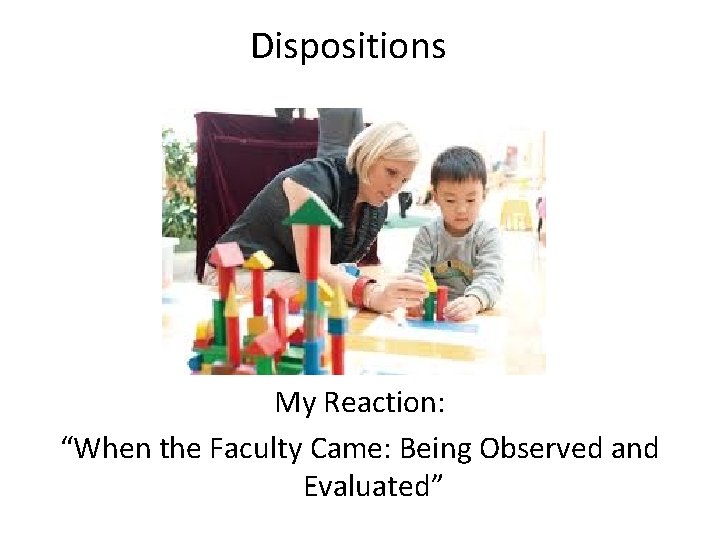 Dispositions

My Reaction:

“When the Faculty Came: Being Observed and Evaluated”